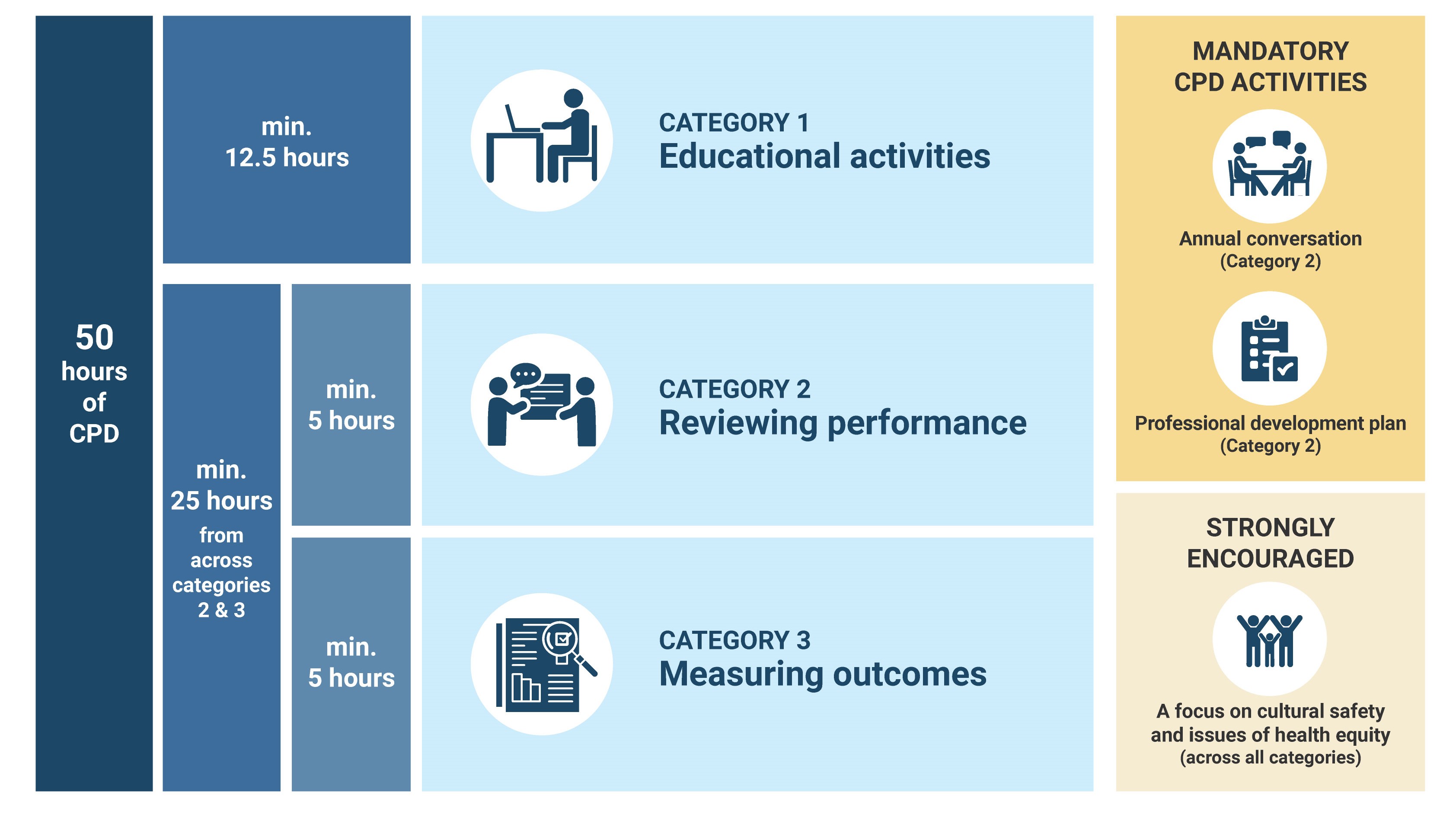 50 hours of CPD

min. 12.5 hours

CATEGORY 1
Educational activities

min. 25 hours from across categories 2 & 3

min. 5 hours

CATEGORY 2
Reviewing performance

min. 5 hours

CATEGORY 3
Measuring outcomes

MANDATORY CPD ACTIVITIES

Annual conversation (Category 2)

Professional development plan (Category 2)

STRONGLY ENCOURAGED

A focus on cultural safety and issues of health equity (across all categories)